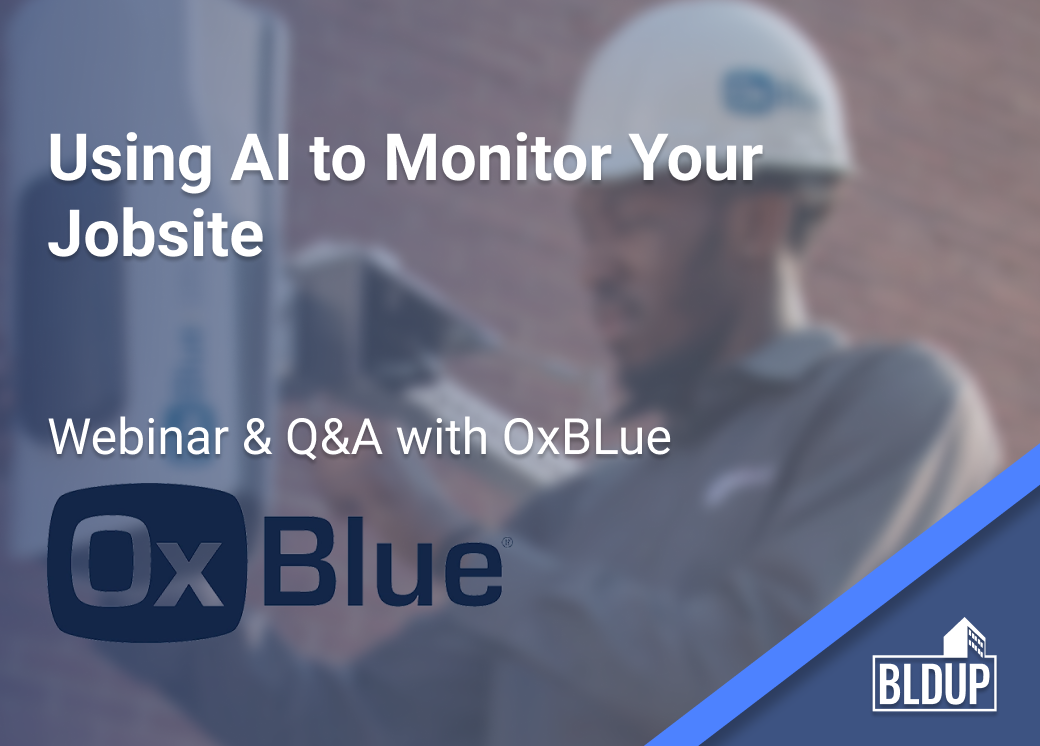 Using AI to Monitor Your Jobsite

Webinar & Q&A with OxBLue

OxBlue®

BLDUP